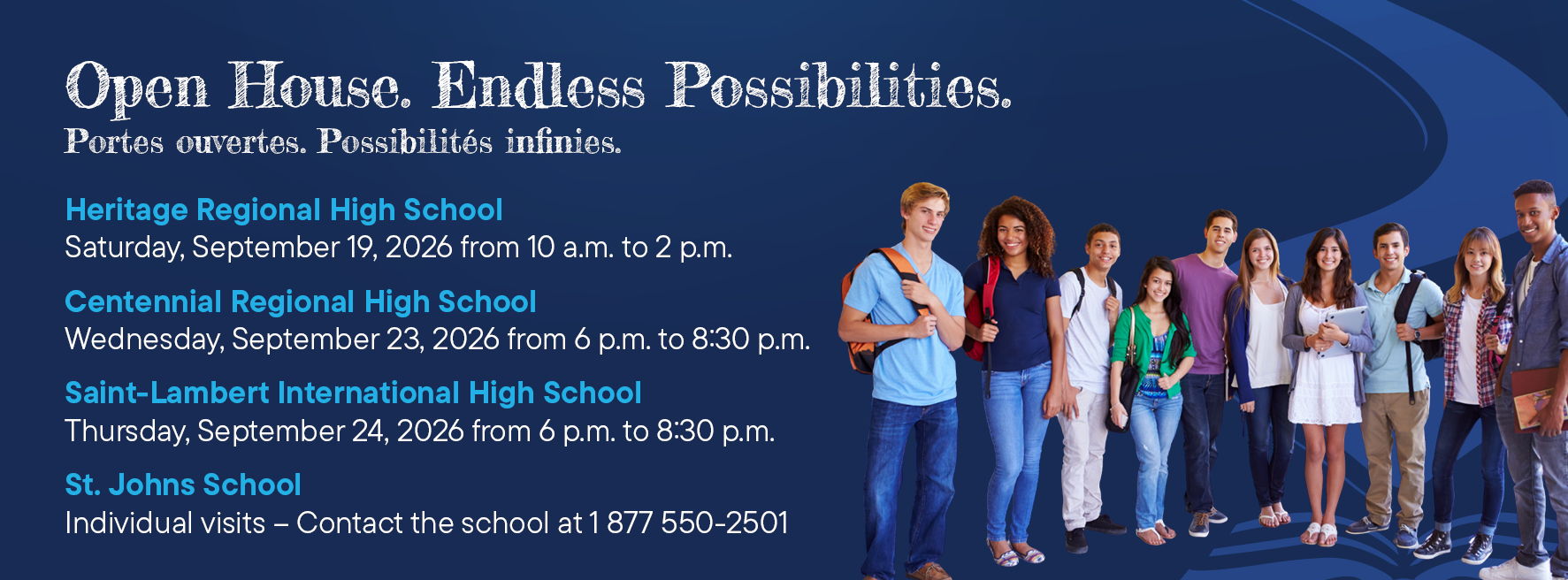 Open House. Endless Possibilities.
Portes ouvertes. Possibilités infinies.

Heritage Regional High School
Saturday, September 19, 2026 from 10 a.m. to 2 p.m.

Centennial Regional High School
Wednesday, September 23, 2026 from 6 p.m. to 8:30 p.m.

Saint-Lambert International High School
Thursday, September 24, 2026 from 6 p.m. to 8:30 p.m.

St. Johns School
Individual visits – Contact the school at 1 877 550-2501